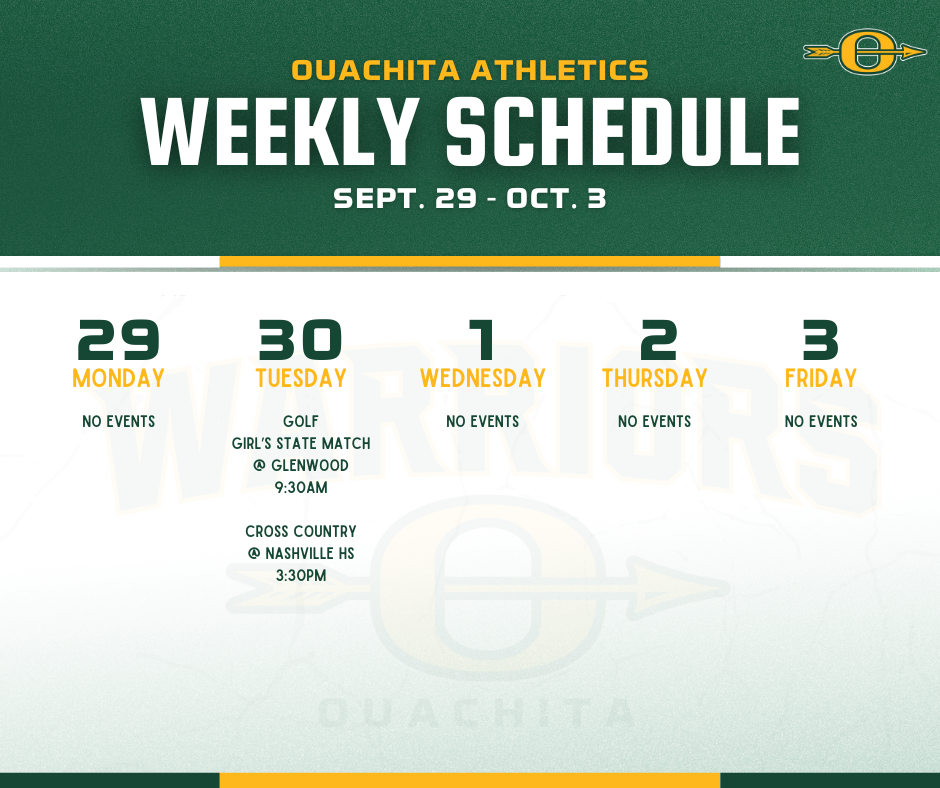 OUACHITA ATHLETICS
WEEKLY SCHEDULE
SEPT. 29 - OCT. 3

29
MONDAY
NO EVENTS

30
TUESDAY
GOLF
GIRL'S STATE MATCH
@ GLENWOOD
9:30AM

CROSS COUNTRY
@ NASHVILLE HS
3:30PM

1
WEDNESDAY
NO EVENTS

2
THURSDAY
NO EVENTS

3
FRIDAY
NO EVENTS

WARRIORS

OUACHITA